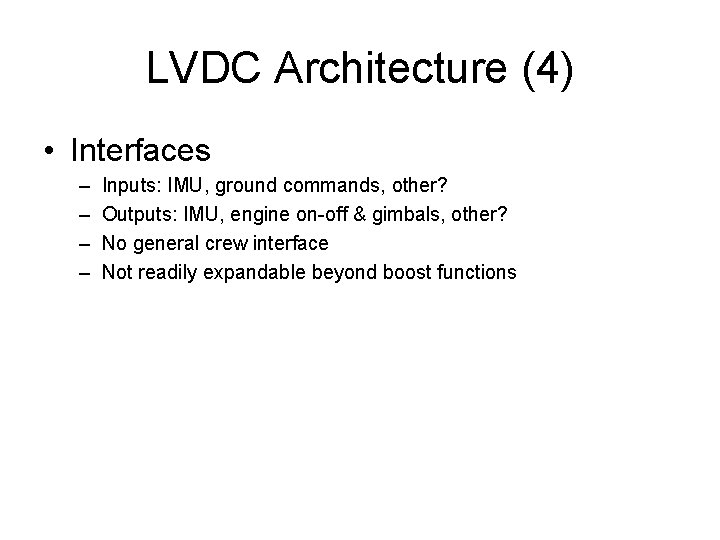 LVDC Architecture (4)

• Interfaces
– Inputs: IMU, ground commands, other?
– Outputs: IMU, engine on-off & gimbals, other?
– No general crew interface
– Not readily expandable beyond boost functions